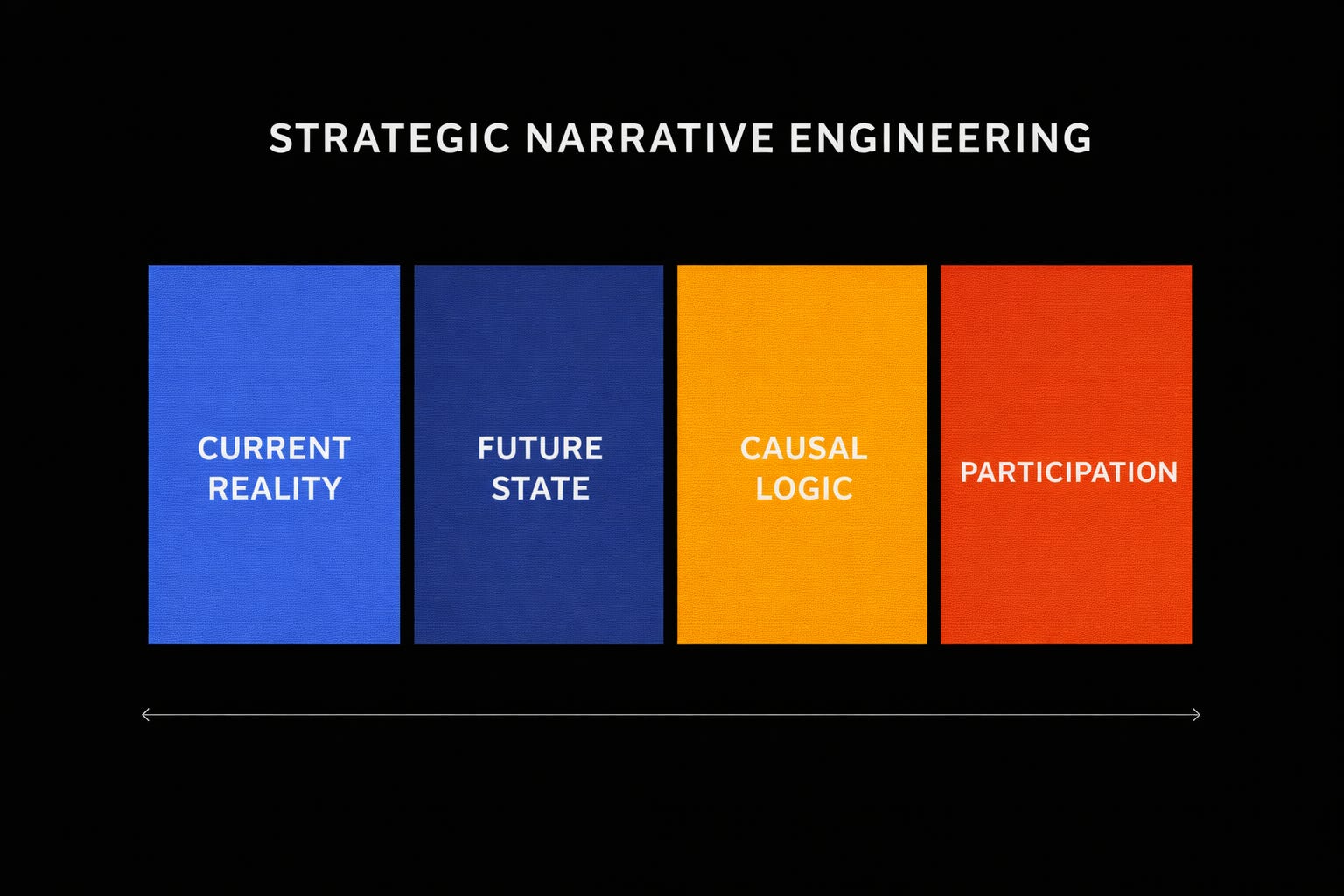 STRATEGIC NARRATIVE ENGINEERING

CURRENT REALITY

FUTURE STATE

CAUSAL LOGIC

PARTICIPATION